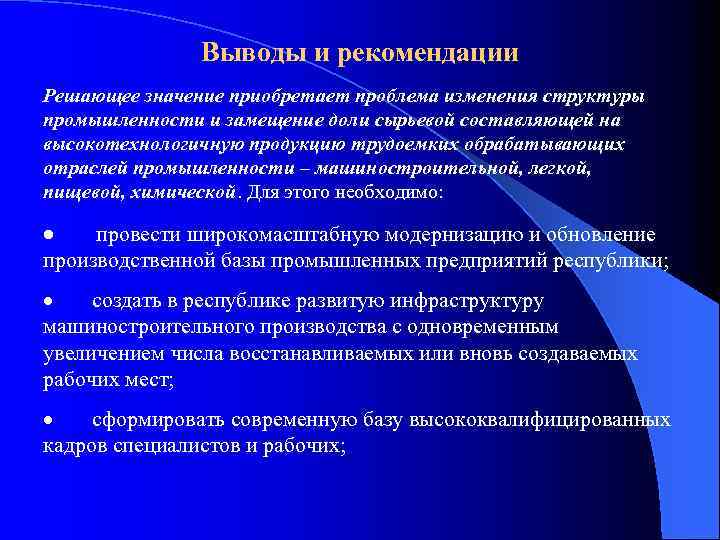 Выводы и рекомендации

Решающее значение приобретает проблема изменения структуры промышленности и замещение доли сырьевой составляющей на высокотехнологичную продукцию трудоемких обрабатывающих отраслей промышленности – машиностроительной, легкой, пищевой, химической. Для этого необходимо:

● провести широкомасштабную модернизацию и обновление производственной базы промышленных предприятий республики;

● создать в республике развитую инфраструктуру машиностроительного производства с одновременным увеличением числа восстанавливаемых или вновь создаваемых рабочих мест;

● сформировать современную базу высококвалифицированных кадров специалистов и рабочих;